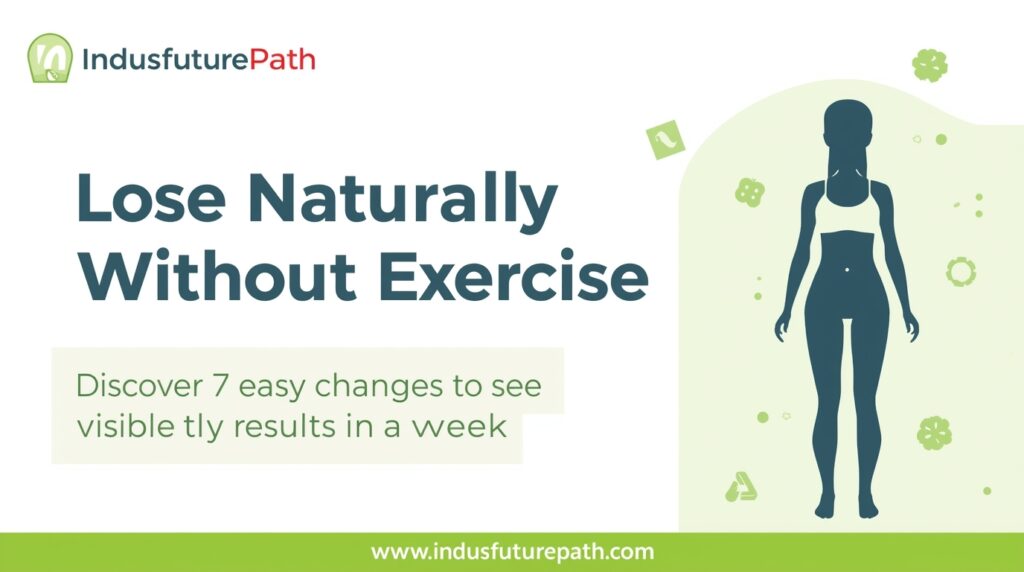 IndusfuturePath

Lose Naturally Without Exercise

Discover 7 easy changes to see visible tly results in a week

www.indusfuturepath.com